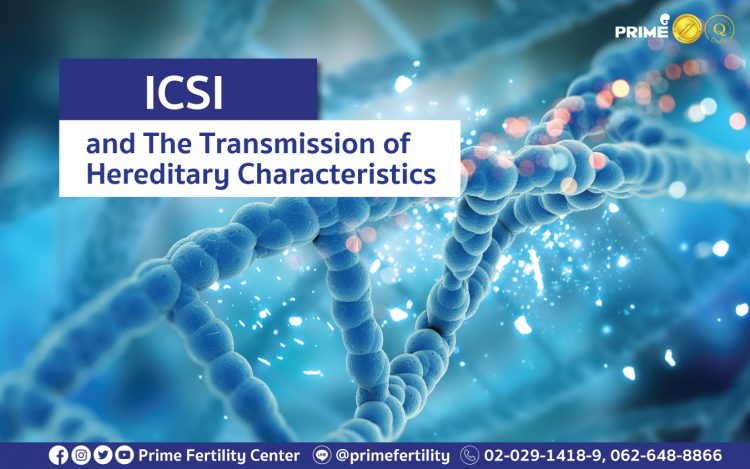 PRIME

ICSI

and The Transmission of Hereditary Characteristics

Prime Fertility Center @primefertility 02-029-1418-9, 062-648-8866